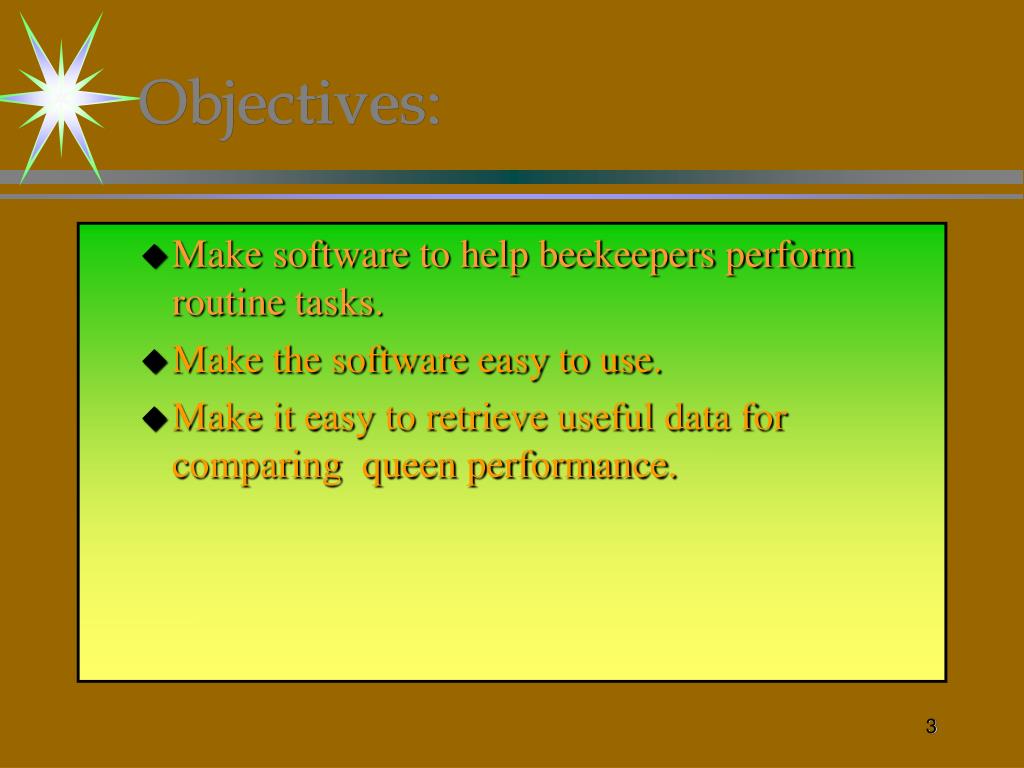 Objectives:

◆ Make software to help beekeepers perform routine tasks.

◆ Make the software easy to use.

◆ Make it easy to retrieve useful data for comparing queen performance.

3